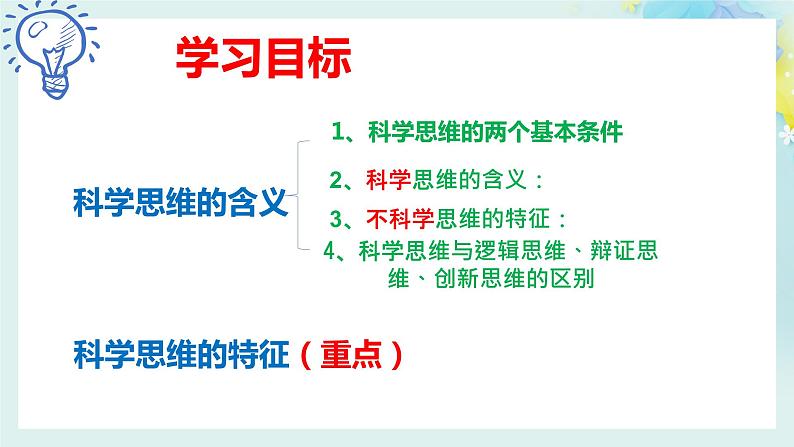 学习目标

科学思维的含义

1、科学思维的两个基本条件

2、科学思维的含义：

3、不科学思维的特征：

4、科学思维与逻辑思维、辩证思维、创新思维的区别

科学思维的特征（重点）